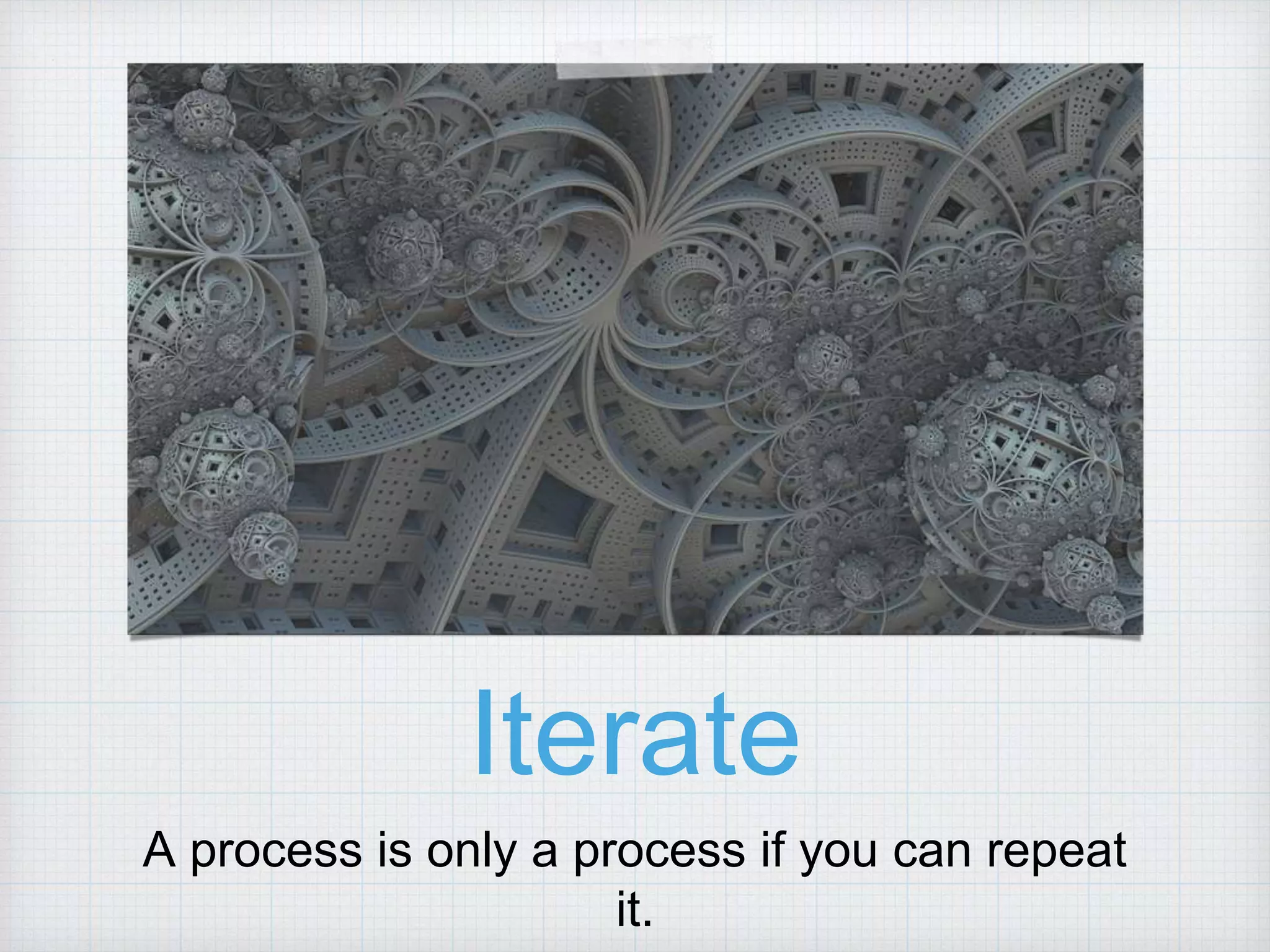 Iterate

A process is only a process if you can repeat it.